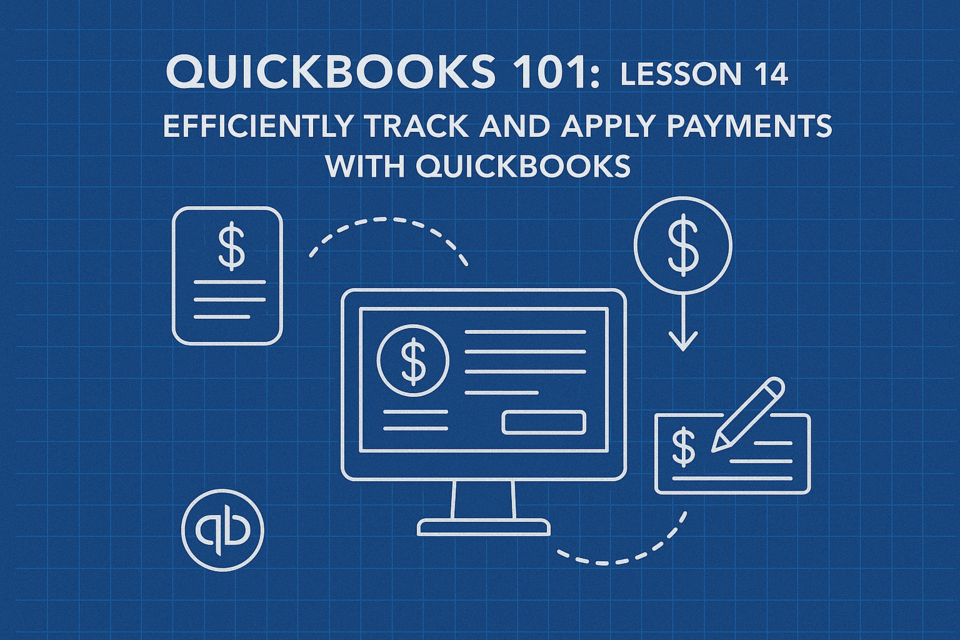 QUICKBOOKS 101: LESSON 14

EFFICIENTLY TRACK AND APPLY PAYMENTS WITH QUICKBOOKS

$

$

$

$

qb